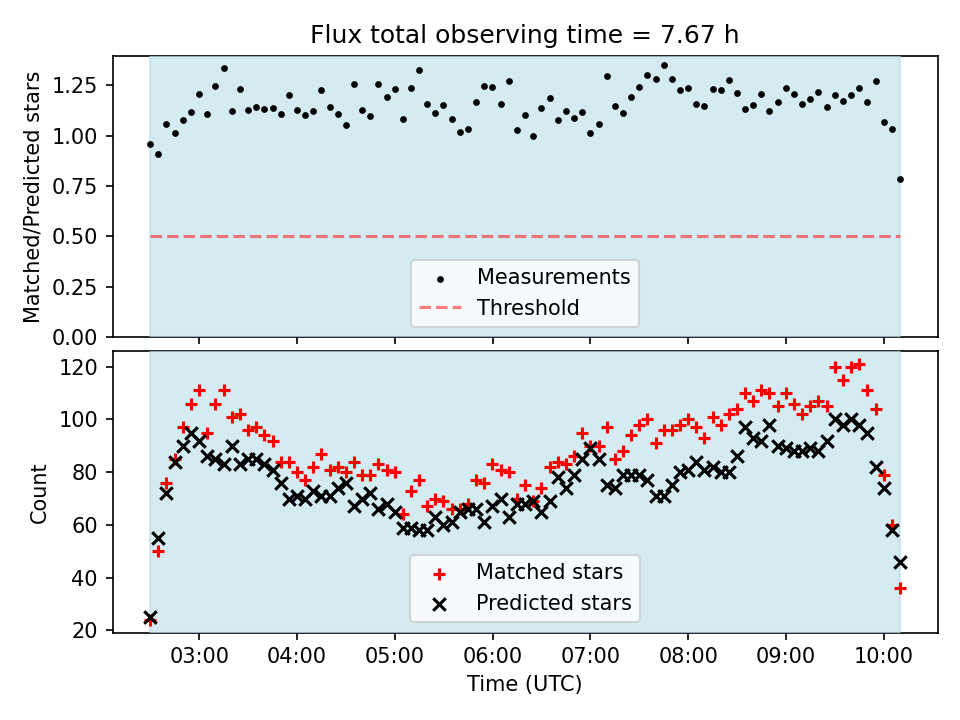 Flux total observing time = 7.67 h

Matched/Predicted stars

1.25
1.00
0.75
0.50
0.25
0.00

Measurements
Threshold

Count

120
100
80
60
40
20

Matched stars
Predicted stars

03:00 04:00 05:00 06:00 07:00 08:00 09:00 10:00

Time (UTC)